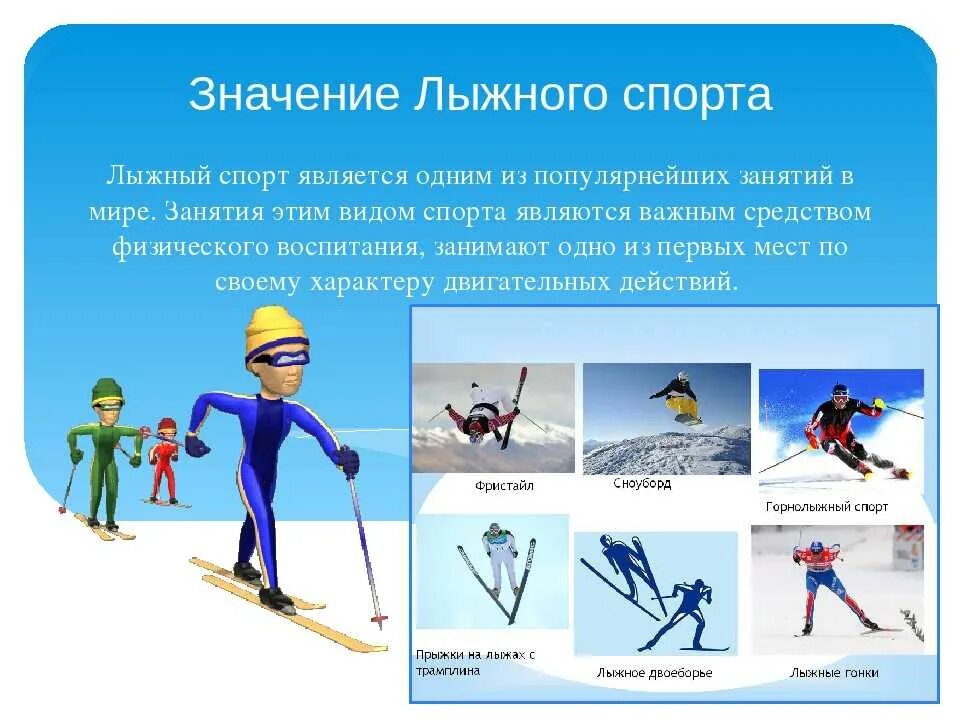 Значение Лыжного спорта

Лыжный спорт является одним из популярнейших занятий в мире. Занятия этим видом спорта являются важным средством физического воспитания, занимают одно из первых мест по своему характеру двигательных действий.

Фристайл

Сноуборд

Горнолыжный спорт

Прыжки на лыжах с трамплина

Лыжное двоеборье

Лыжные гонки